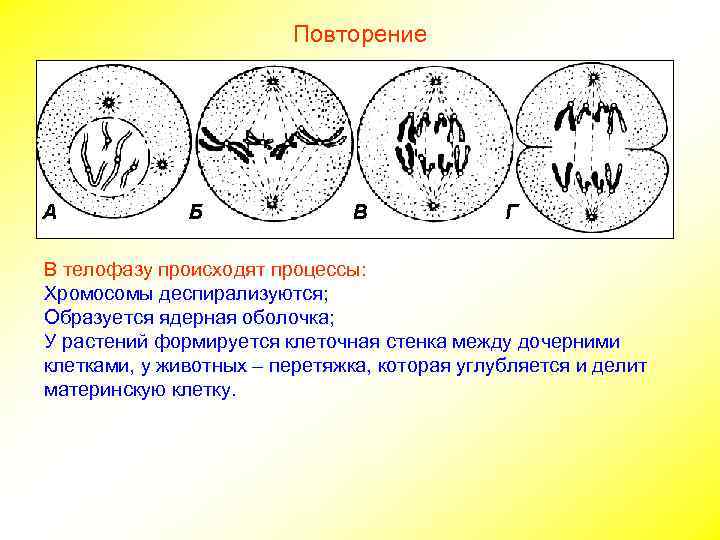 Повторение

А Б В Г

В телофазу происходят процессы:
Хромосомы деспирализуются;
Образуется ядерная оболочка;
У растений формируется клеточная стенка между дочерними клетками, у животных – перетяжка, которая углубляется и делит материнскую клетку.